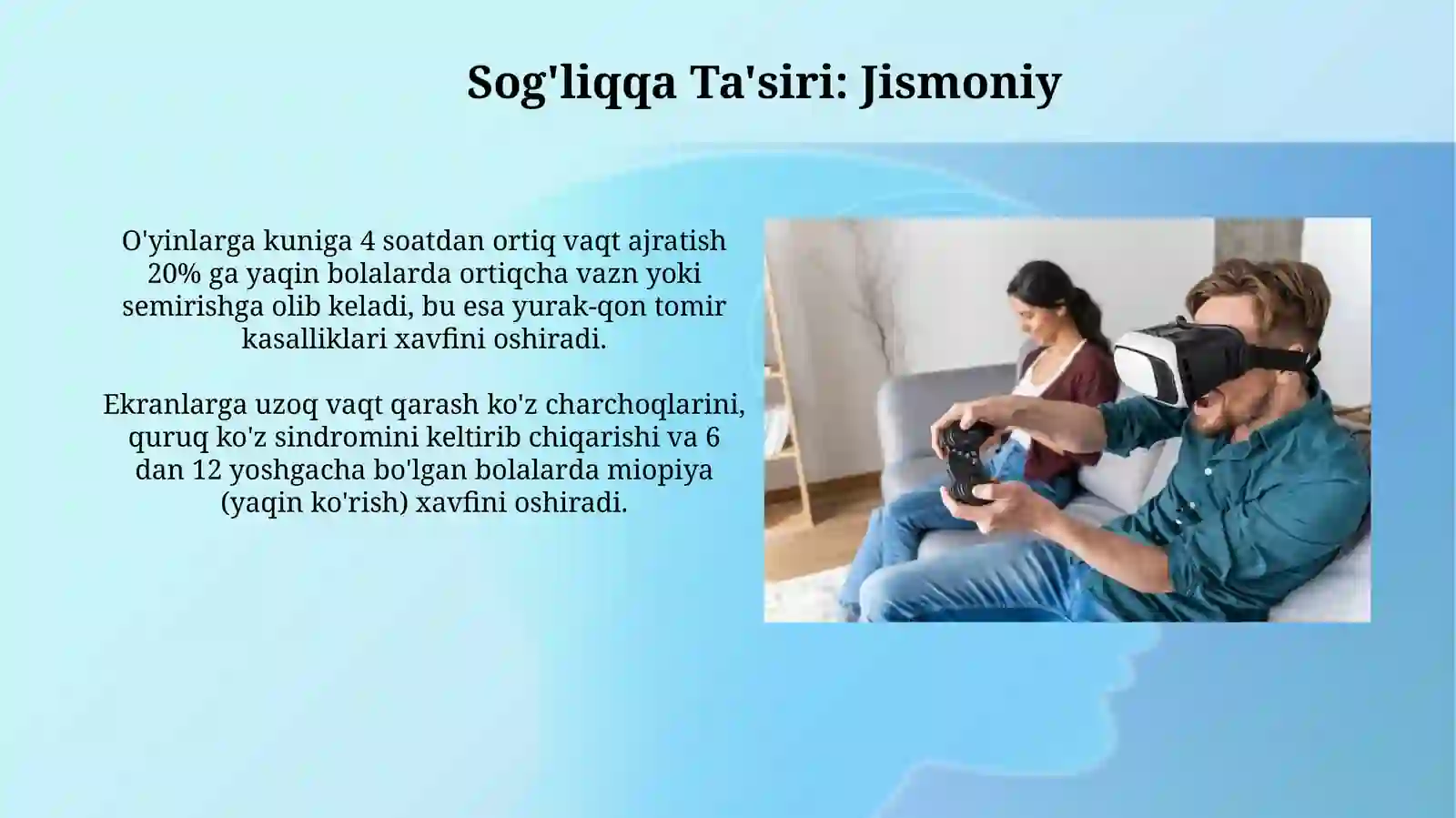 Sog'liqqa Ta'siri: Jismoniy

O'yinlarga kuniga 4 soatdan ortiq vaqt ajratish 20% ga yaqin bolalarda ortiqcha vazn yoki semirishga olib keladi, bu esa yurak-qon tomir kasalliklari xavfini oshiradi.

Ekranlarga uzoq vaqt qarash ko'z charchoqlarini, quruq ko'z sindromini keltirib chiqarishi va 6 dan 12 yoshgacha bo'lgan bolalarda miopiya (yaqin ko'rish) xavfini oshiradi.